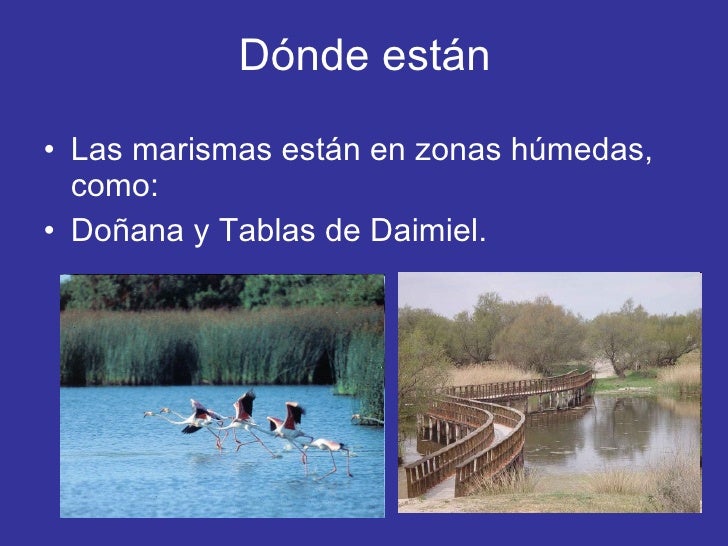 Dónde están

• Las marismas están en zonas húmedas, como:
• Doñana y Tablas de Daimiel.